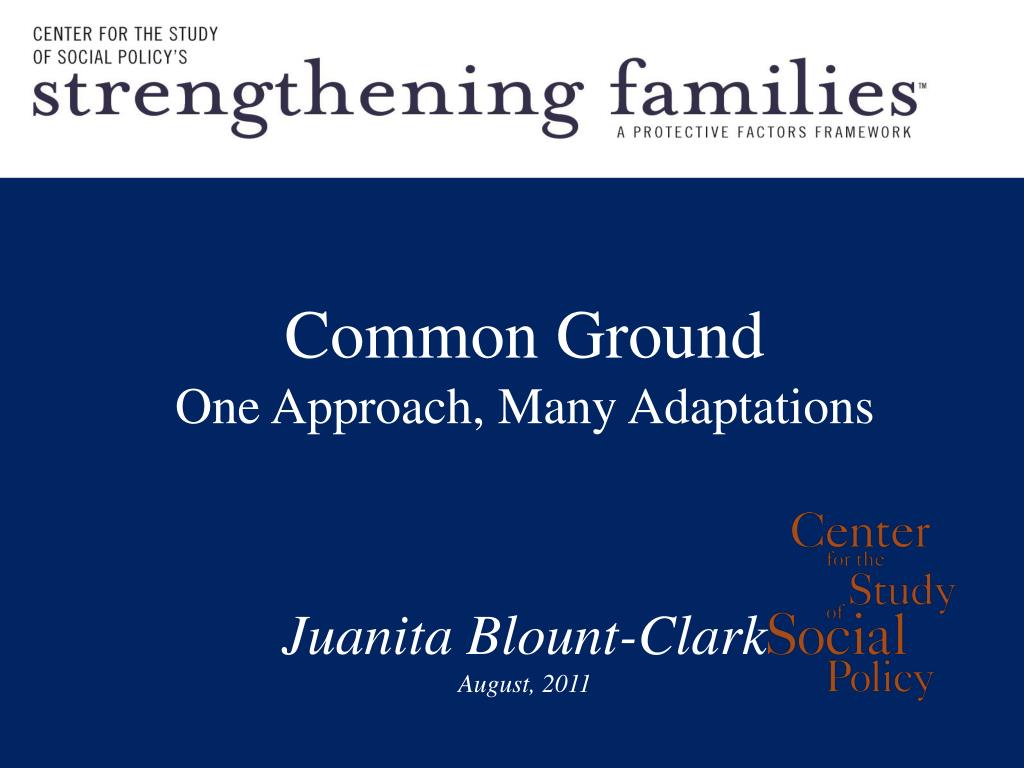 CENTER FOR THE STUDY OF SOCIAL POLICY'S
strengthening families™
A PROTECTIVE FACTORS FRAMEWORK

Common Ground
One Approach, Many Adaptations

Juanita Blount-Clark
August, 2011

Center for the Study of Social Policy